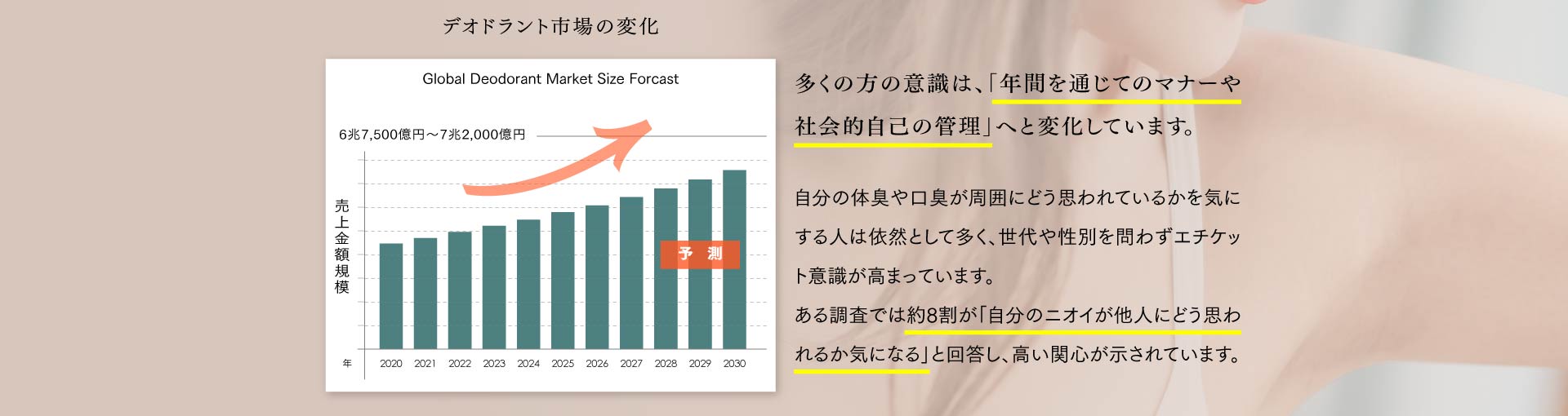 デオドラント市場の変化

Global Deodorant Market Size Forcast

6兆7,500億円～7兆2,000億円

売上金額規模

予 測

年

2020 2021 2022 2023 2024 2025 2026 2027 2028 2029 2030

多くの方の意識は、「年間を通じてのマナーや社会的自己の管理」へと変化しています。

自分の体臭や口臭が周囲にどう思われているかを気にする人は依然として多く、世代や性別を問わずエチケット意識が高まっています。
ある調査では約8割が「自分のニオイが他人にどう思われるか気になる」と回答し、高い関心が示されています。